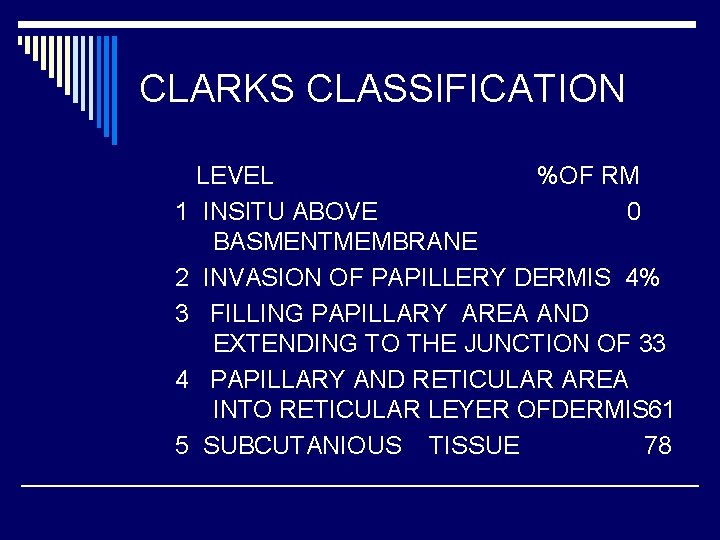 CLARKS CLASSIFICATION

LEVEL %OF RM

1 INSITU ABOVE BASMENTMEMBRANE 0

2 INVASION OF PAPILLERY DERMIS 4%

3 FILLING PAPILLARY AREA AND EXTENDING TO THE JUNCTION OF 33

4 PAPILLARY AND RETICULAR AREA INTO RETICULAR LEYER OFDERMIS61

5 SUBCUTANIOUS TISSUE 78